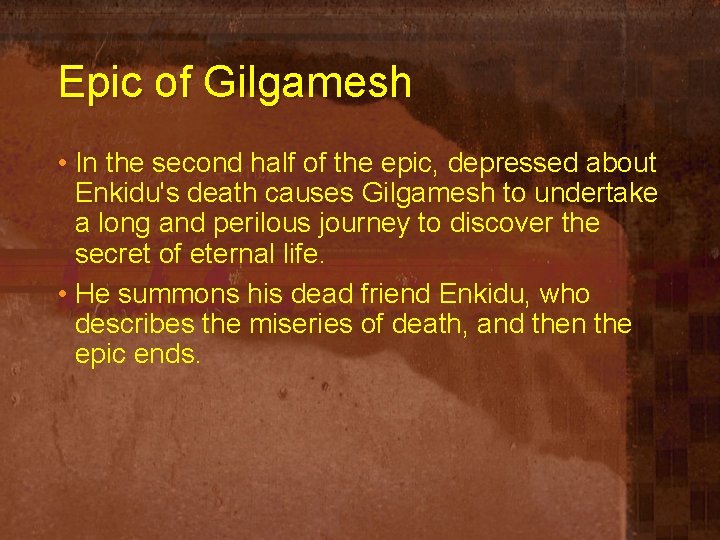 Epic of Gilgamesh

• In the second half of the epic, depressed about Enkidu's death causes Gilgamesh to undertake a long and perilous journey to discover the secret of eternal life.

• He summons his dead friend Enkidu, who describes the miseries of death, and then the epic ends.